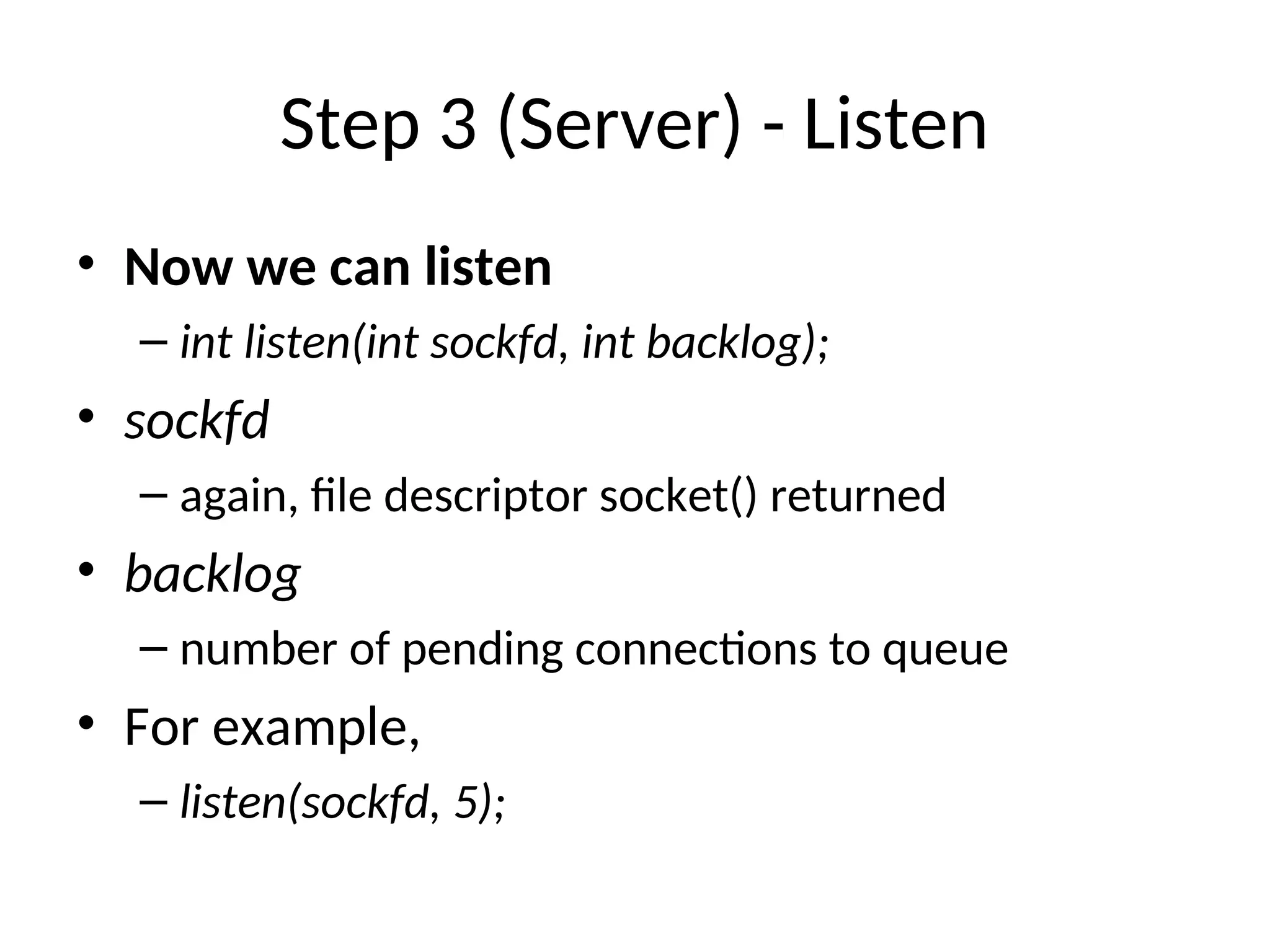 Step 3 (Server) - Listen

• Now we can listen
– int listen(int sockfd, int backlog);
• sockfd
– again, file descriptor socket() returned
• backlog
– number of pending connections to queue
• For example,
– listen(sockfd, 5);